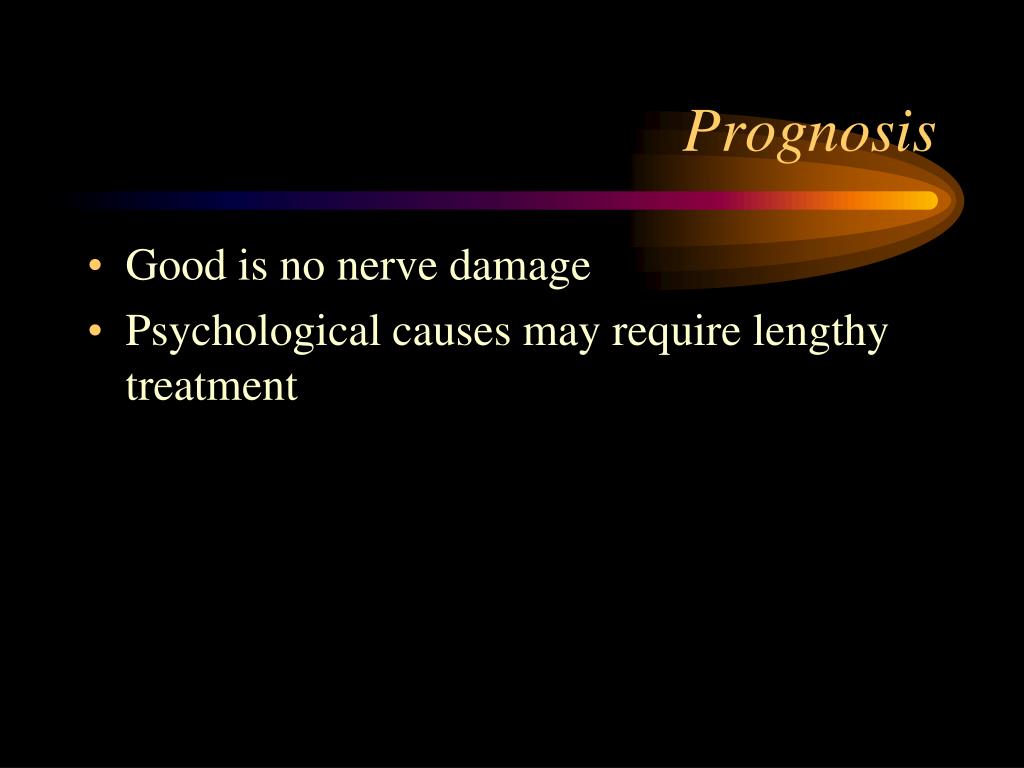 Prognosis

• Good is no nerve damage
• Psychological causes may require lengthy treatment